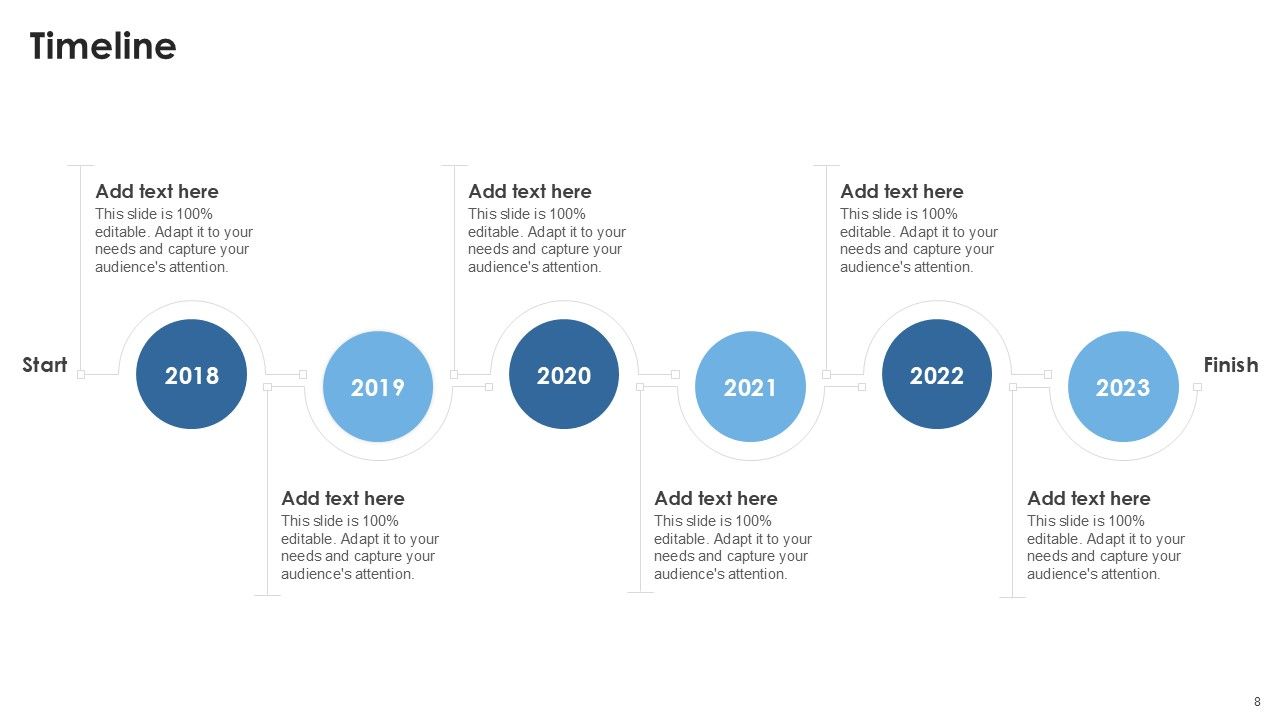 Timeline

Add text here
This slide is 100% editable. Adapt it to your needs and capture your audience's attention.

Add text here
This slide is 100% editable. Adapt it to your needs and capture your audience's attention.

Add text here
This slide is 100% editable. Adapt it to your needs and capture your audience's attention.

Start

2018

2019

2020

2021

2022

2023

Finish

Add text here
This slide is 100% editable. Adapt it to your needs and capture your audience's attention.

Add text here
This slide is 100% editable. Adapt it to your needs and capture your audience's attention.

Add text here
This slide is 100% editable. Adapt it to your needs and capture your audience's attention.

8